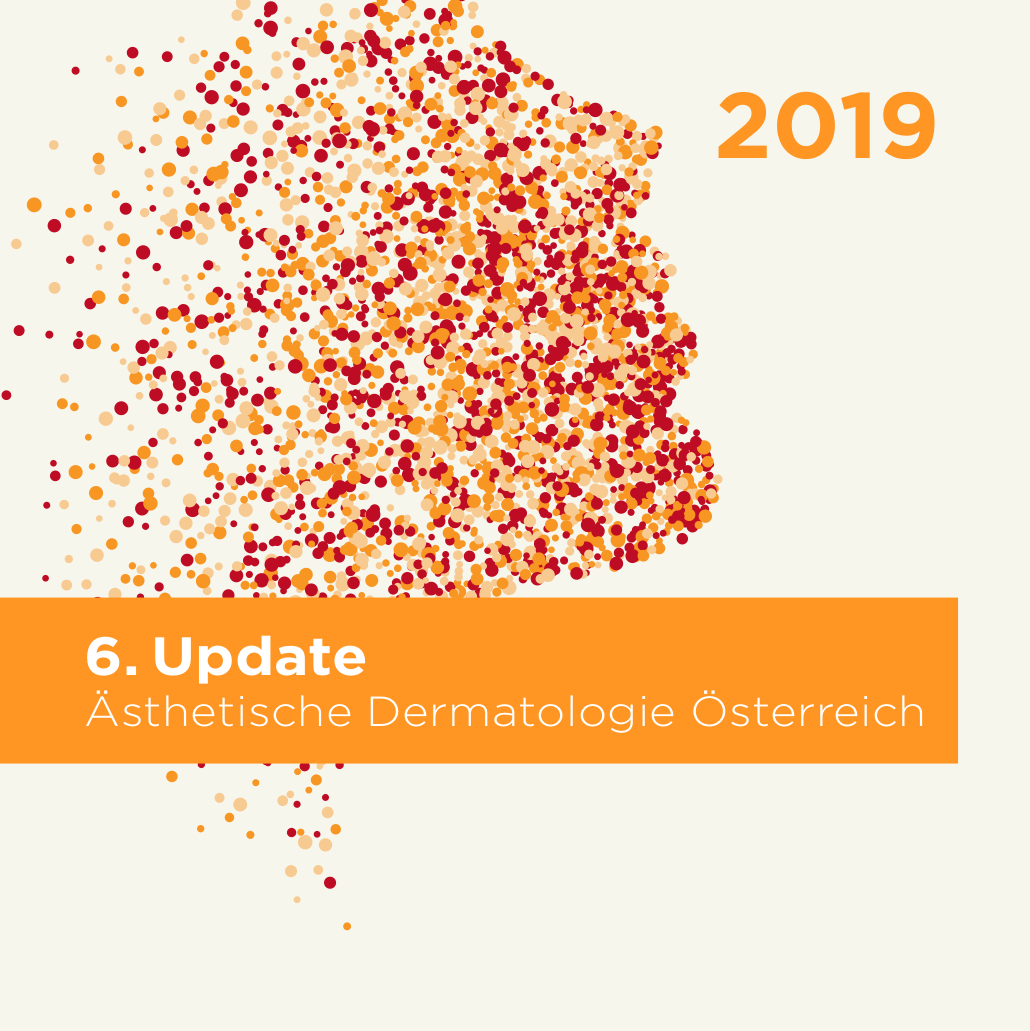 2019

6. Update
Ästhetische Dermatologie Österreich